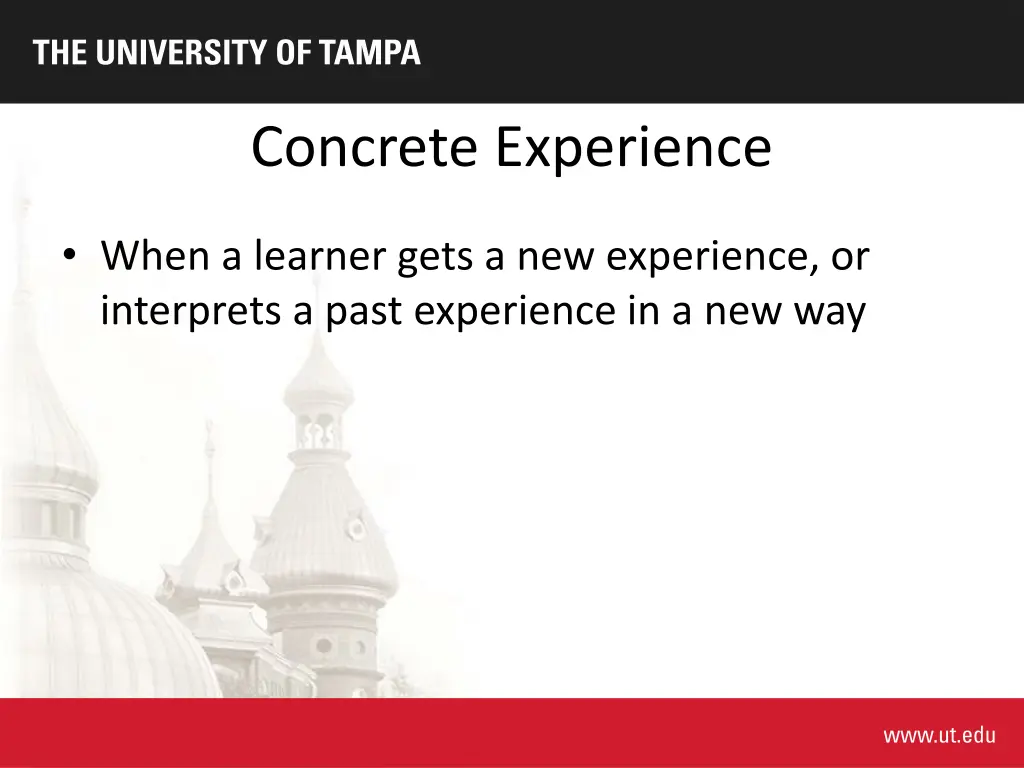 THE UNIVERSITY OF TAMPA

Concrete Experience

• When a learner gets a new experience, or interprets a past experience in a new way

www.ut.edu